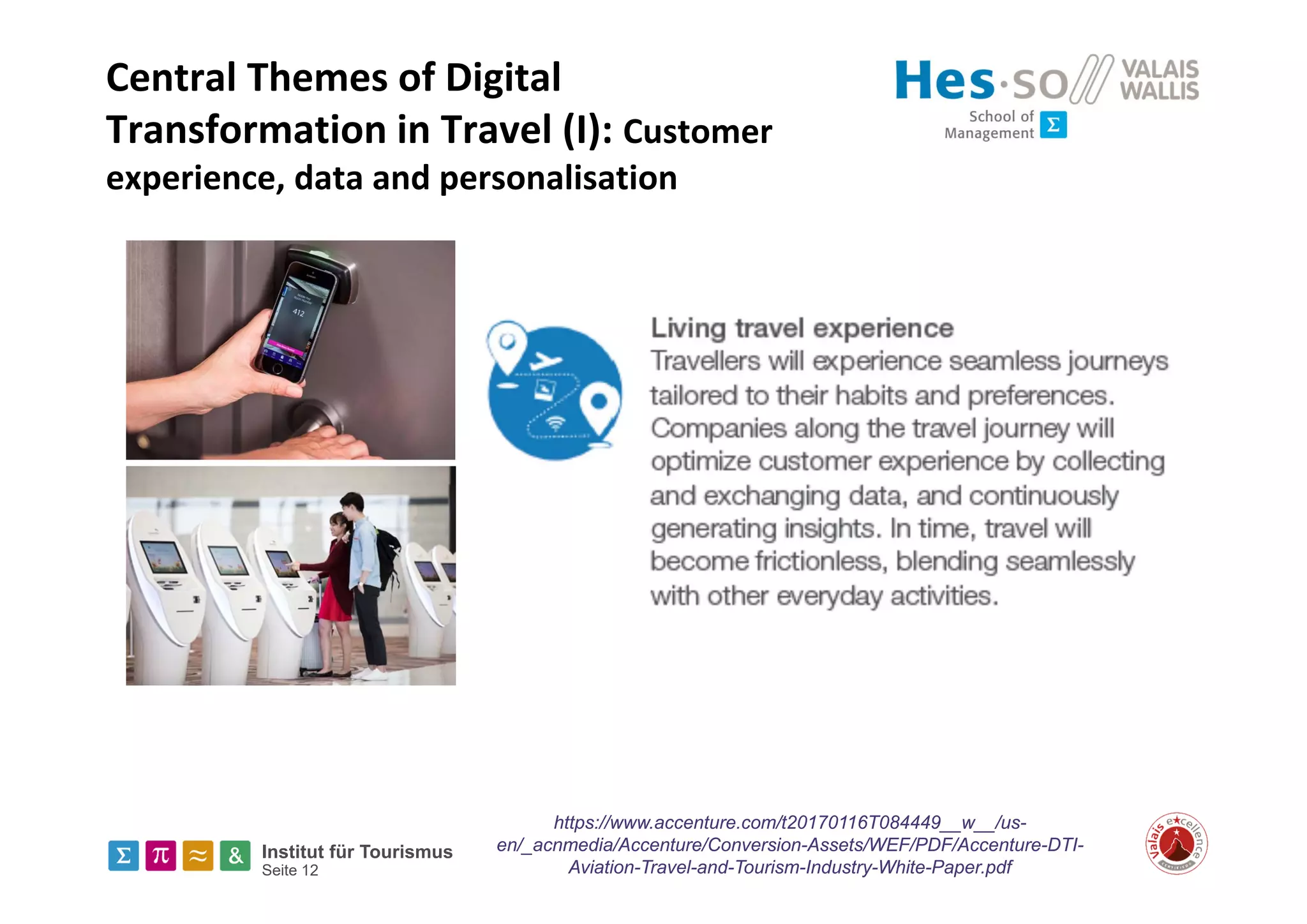 Central Themes of Digital Transformation in Travel (I): Customer experience, data and personalisation

Hes·so VALAIS WALLIS
School of Management Σ

412

Living travel experience
Travellers will experience seamless journeys tailored to their habits and preferences. Companies along the travel journey will optimize customer experience by collecting and exchanging data, and continuously generating insights. In time, travel will become frictionless, blending seamlessly with other everyday activities.

Σ π ≈ & Institut für Tourismus
Seite 12

https://www.accenture.com/t20170116T084449__w__/us-en/_acnmedia/Accenture/Conversion-Assets/WEF/PDF/Accenture-DTI-Aviation-Travel-and-Tourism-Industry-White-Paper.pdf

Valais excellence